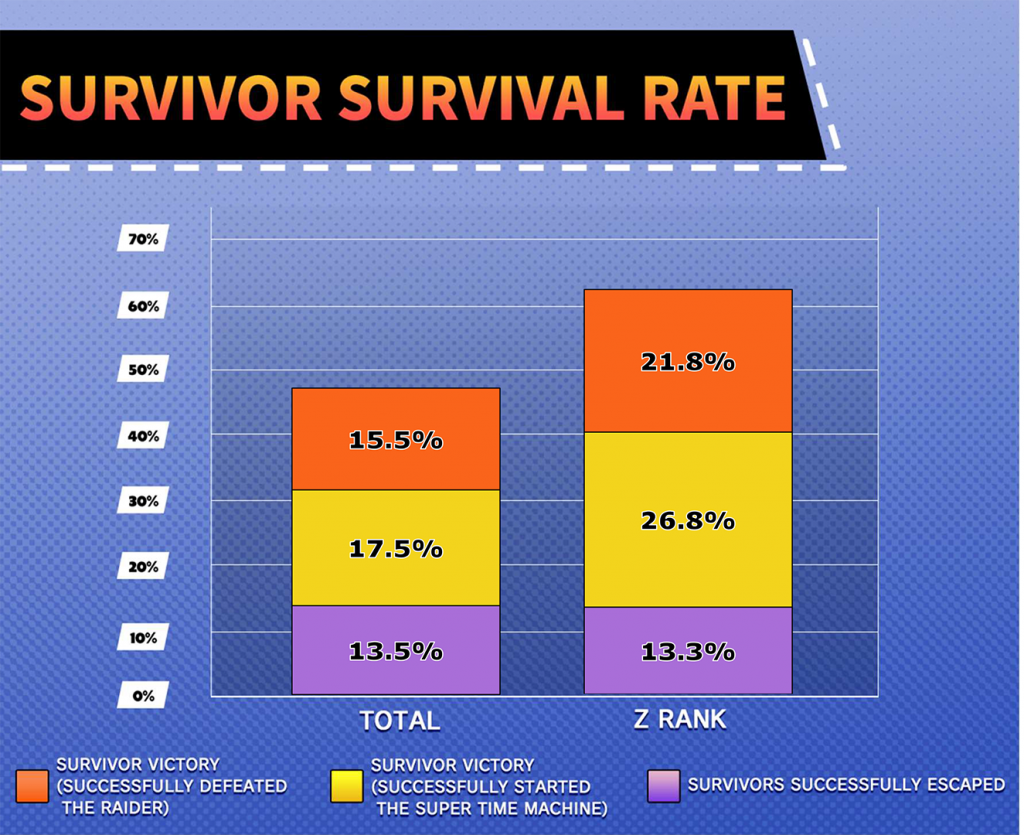 SURVIVOR SURVIVAL RATE

70%
60%
50%
40%
30%
20%
10%
0%

15.5%
17.5%
13.5%

21.8%
26.8%
13.3%

TOTAL
Z RANK

SURVIVOR VICTORY (SUCCESSFULLY DEFEATED THE RAIDER)

SURVIVOR VICTORY (SUCCESSFULLY STARTED THE SUPER TIME MACHINE)

SURVIVORS SUCCESSFULLY ESCAPED